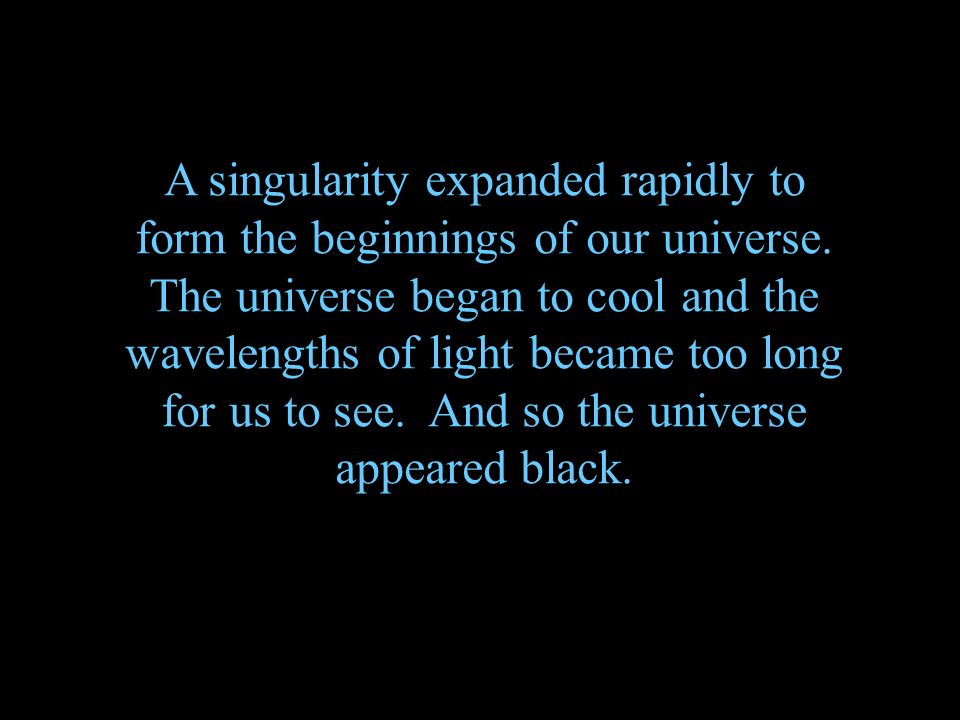 A singularity expanded rapidly to form the beginnings of our universe. The universe began to cool and the wavelengths of light became too long for us to see.  And so the universe appeared black.